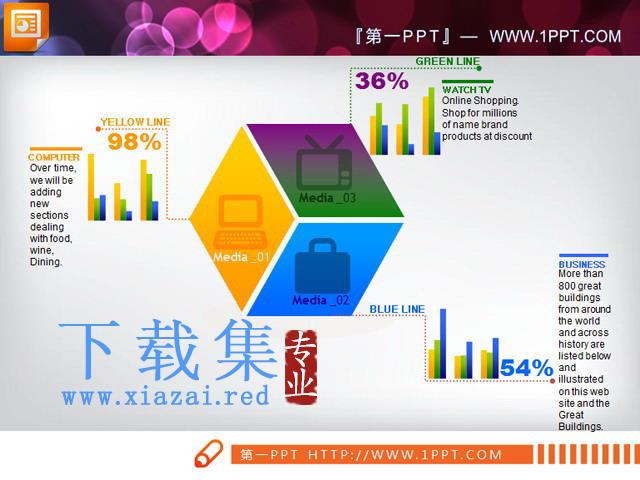 『第一PPT』— WWW.1PPT.COM

GREEN LINE
36%
WATCH TV
Online Shopping. Shop for millions of name brand products at discount

YELLOW LINE
98%
COMPUTER
Over time, we will be adding new sections dealing with food, wine, Dining.

Media _03
Media _01
Media _02

BLUE LINE
54%
BUSINESS
More than 800 great buildings from around the world and across history are listed below and illustrated on this web site and the Great Buildings.

下载集 专业
www.xiazai.red

第一PPT HTTP://WWW.1PPT.COM